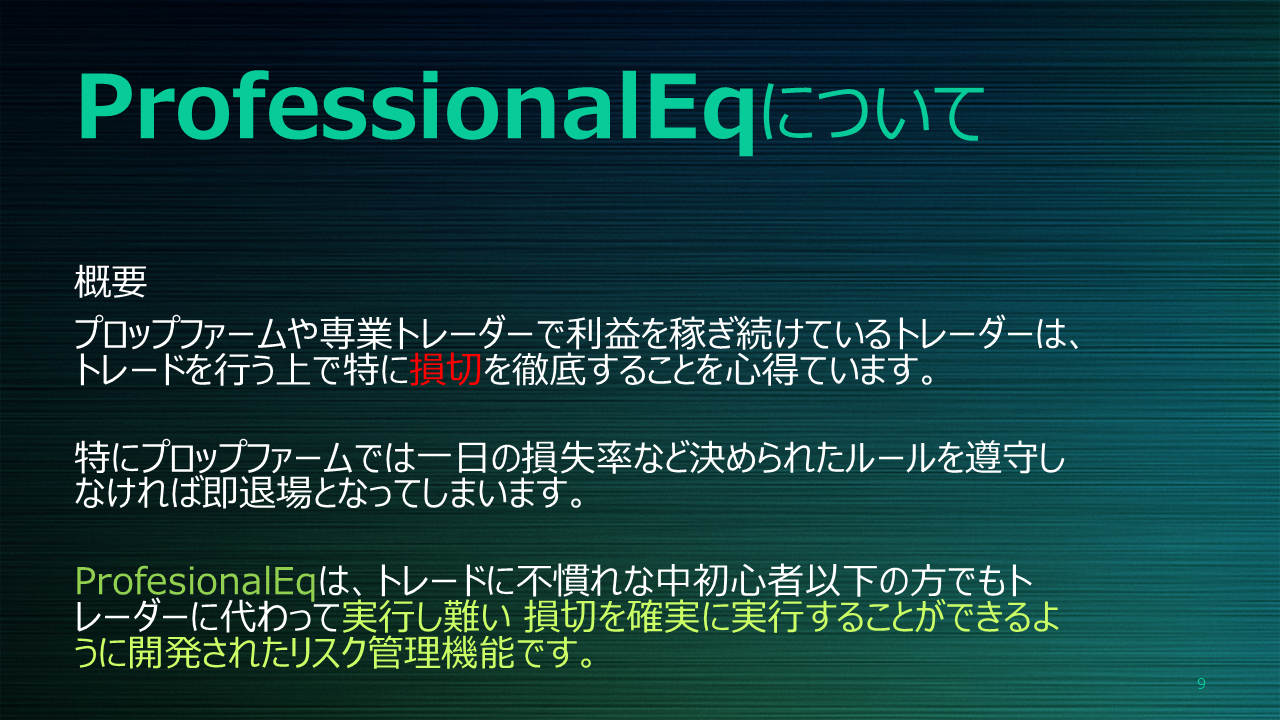 ProfessionalEqについて

概要

プロップファームや専業トレーダーで利益を稼ぎ続けているトレーダーは、トレードを行う上で特に損切を徹底することを心得ています。

特にプロップファームでは一日の損失率など決められたルールを遵守しなければ即退場となってしまいます。

ProfesionalEqは、トレードに不慣れな中初心者以下の方でもトレーダーに代わって実行し難い 損切を確実に実行することができるように開発されたリスク管理機能です。

9